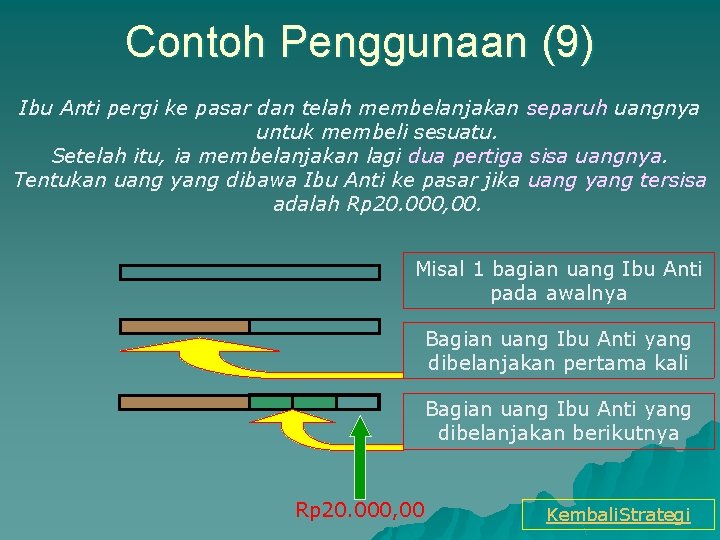 Contoh Penggunaan (9)

Ibu Anti pergi ke pasar dan telah membelanjakan separuh uangnya untuk membeli sesuatu.
Setelah itu, ia membelanjakan lagi dua pertiga sisa uangnya.
Tentukan uang yang dibawa Ibu Anti ke pasar jika uang yang tersisa adalah Rp20.000,00.

Misal 1 bagian uang Ibu Anti pada awalnya

Bagian uang Ibu Anti yang dibelanjakan pertama kali

Bagian uang Ibu Anti yang dibelanjakan berikutnya

Rp20.000,00

KembaliStrategi